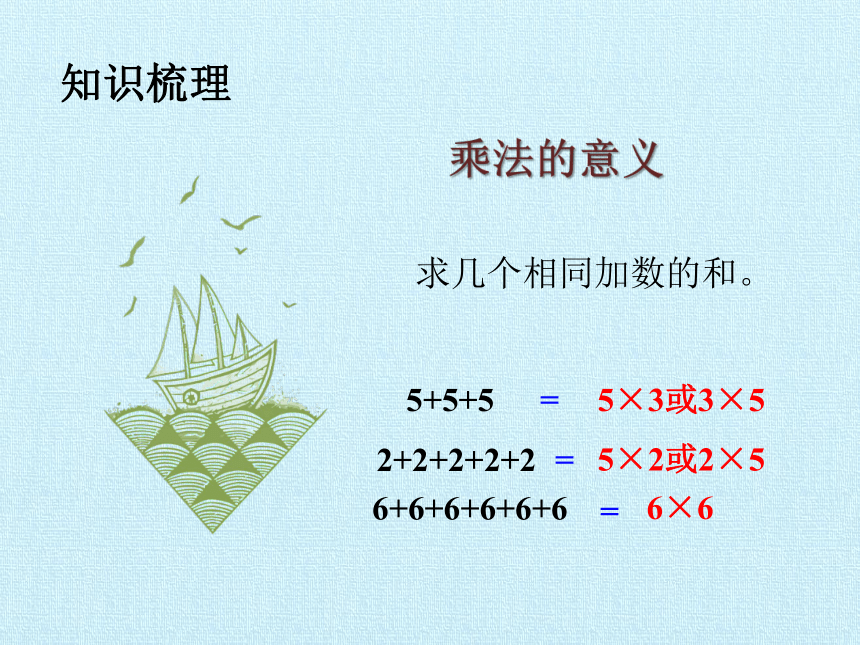 知识梳理

乘法的意义

求几个相同加数的和。

$5+5+5 = 5\times3$或$3\times5$

$2+2+2+2+2 = 5\times2$或$2\times5$

$6+6+6+6+6+6 = 6\times6$